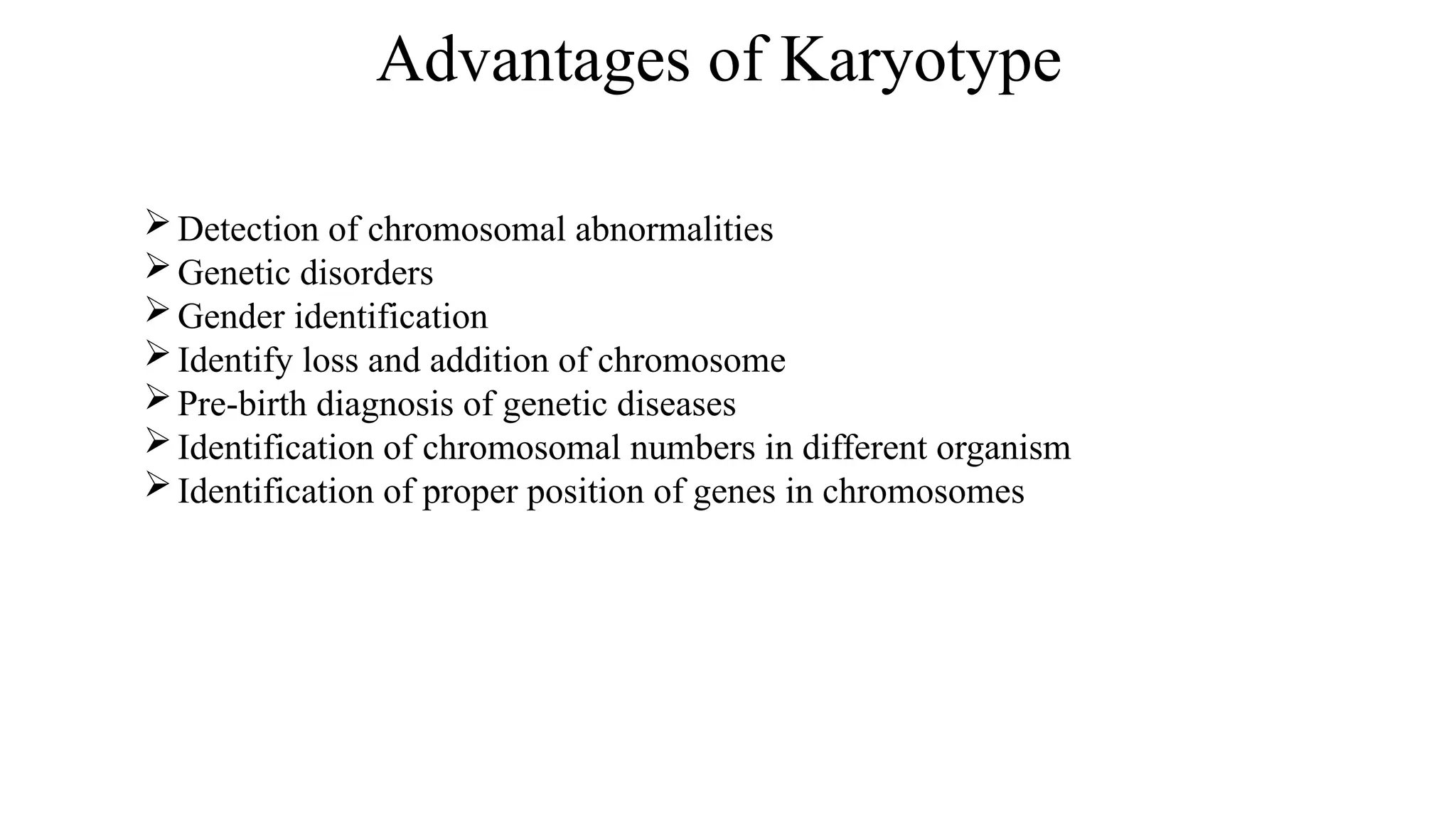 Advantages of Karyotype

➢ Detection of chromosomal abnormalities
➢ Genetic disorders
➢ Gender identification
➢ Identify loss and addition of chromosome
➢ Pre-birth diagnosis of genetic diseases
➢ Identification of chromosomal numbers in different organism
➢ Identification of proper position of genes in chromosomes